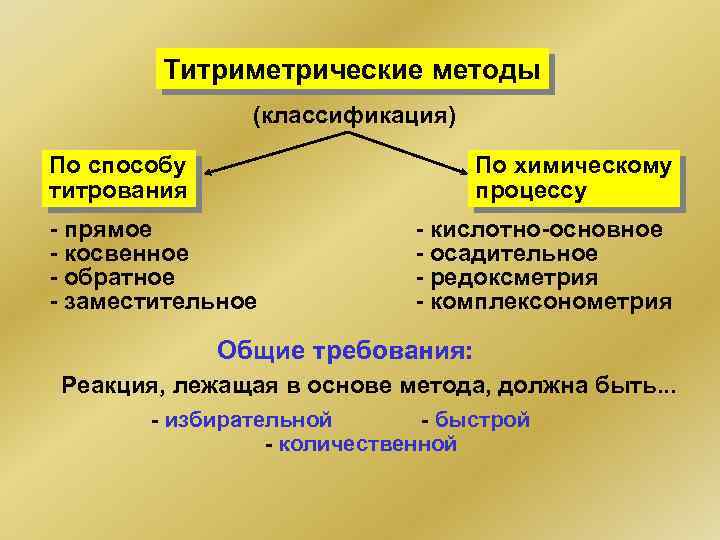 Титриметрические методы

(классификация)

По способу титрования

- прямое
- косвенное
- обратное
- заместительное

По химическому процессу

- кислотно-основное
- осадительное
- редоксметрия
- комплексонометрия

Общие требования:

Реакция, лежащая в основе метода, должна быть...

- избирательной
- быстрой
- количественной